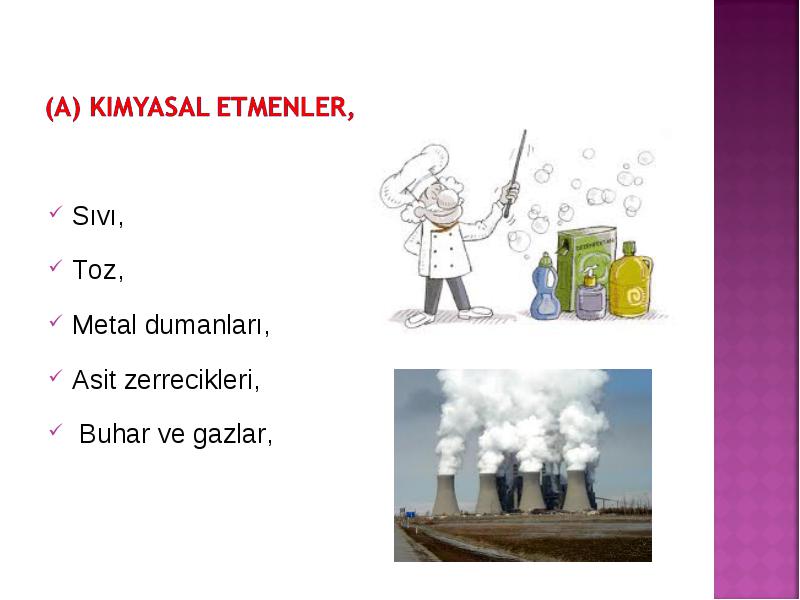 (A) KIMYASAL ETMENLER,

✓ Sıvı,

✓ Toz,

✓ Metal dumanları,

✓ Asit zerrecikleri,

✓ Buhar ve gazlar,

DEZENFEKTAN